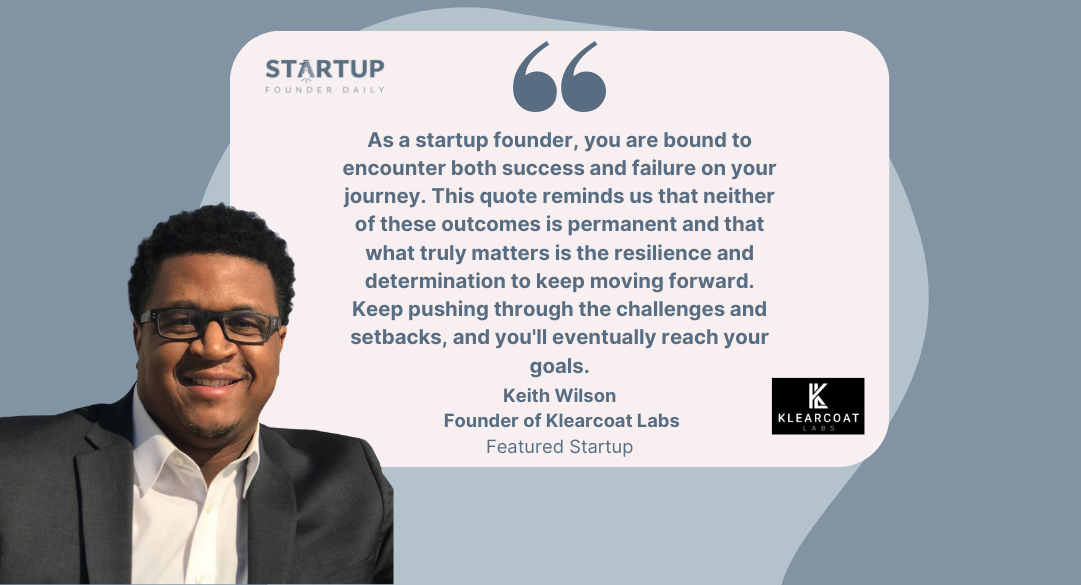 STARTUP
FOUNDER DAILY

As a startup founder, you are bound to encounter both success and failure on your journey. This quote reminds us that neither of these outcomes is permanent and that what truly matters is the resilience and determination to keep moving forward. Keep pushing through the challenges and setbacks, and you'll eventually reach your goals.

Keith Wilson
Founder of Klearcoat Labs
Featured Startup

KLEARCOAT
LABS